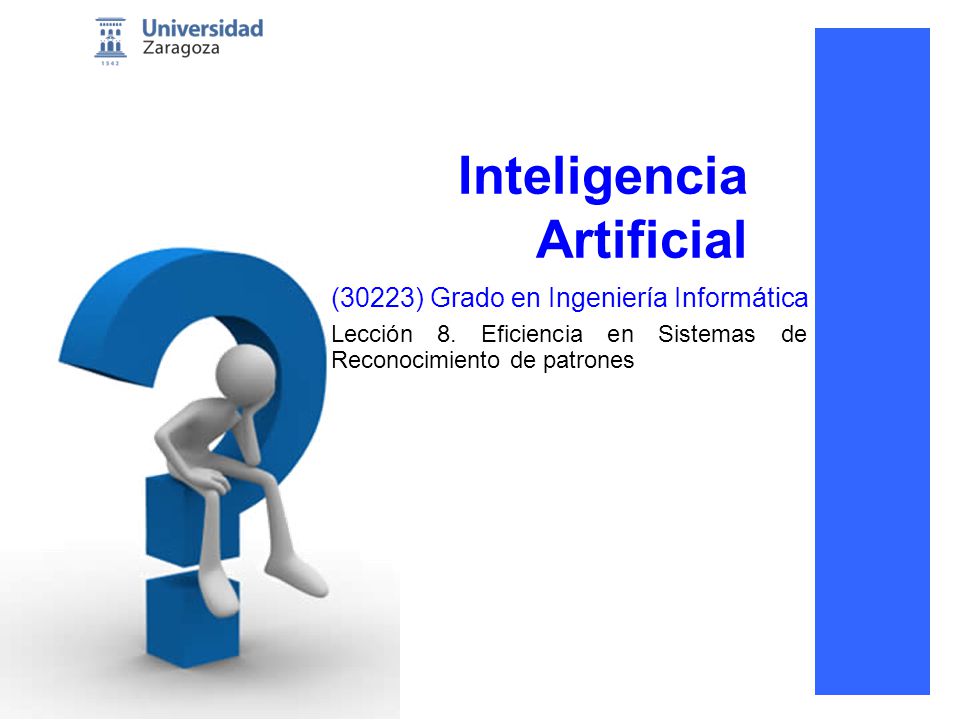 Universidad Zaragoza
1542

Inteligencia Artificial

(30223) Grado en Ingeniería Informática

Lección 8. Eficiencia en Sistemas de Reconocimiento de patrones